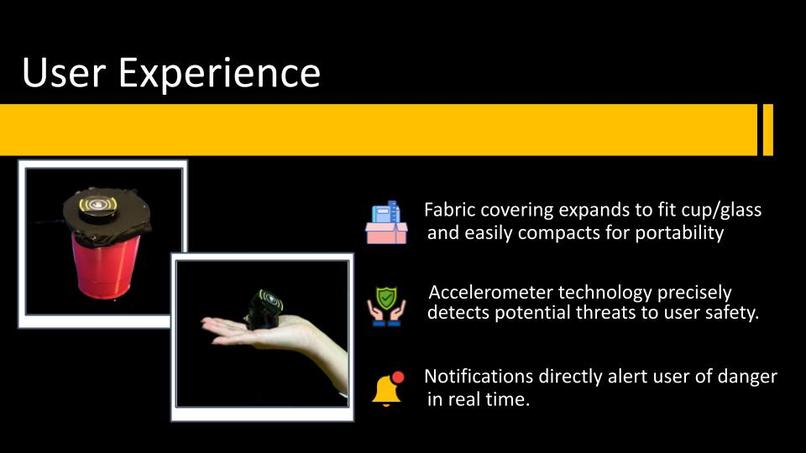 User Experience

Fabric covering expands to fit cup/glass and easily compacts for portability

Accelerometer technology precisely detects potential threats to user safety.

Notifications directly alert user of danger in real time.